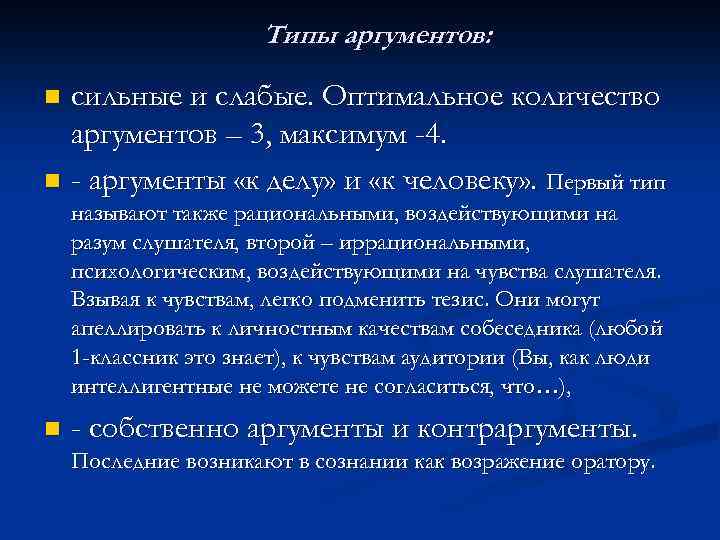 Типы аргументов:

сильные и слабые. Оптимальное количество аргументов – 3, максимум -4.

- аргументы «к делу» и «к человеку». Первый тип называют также рациональными, воздействующими на разум слушателя, второй – иррациональными, психологическим, воздействующими на чувства слушателя. Взывая к чувствам, легко подменить тезис. Они могут апеллировать к личностным качествам собеседника (любой 1-классник это знает), к чувствам аудитории (Вы, как люди интеллигентные не можете не согласиться, что…),

- собственно аргументы и контраргументы. Последние возникают в сознании как возражение оратору.